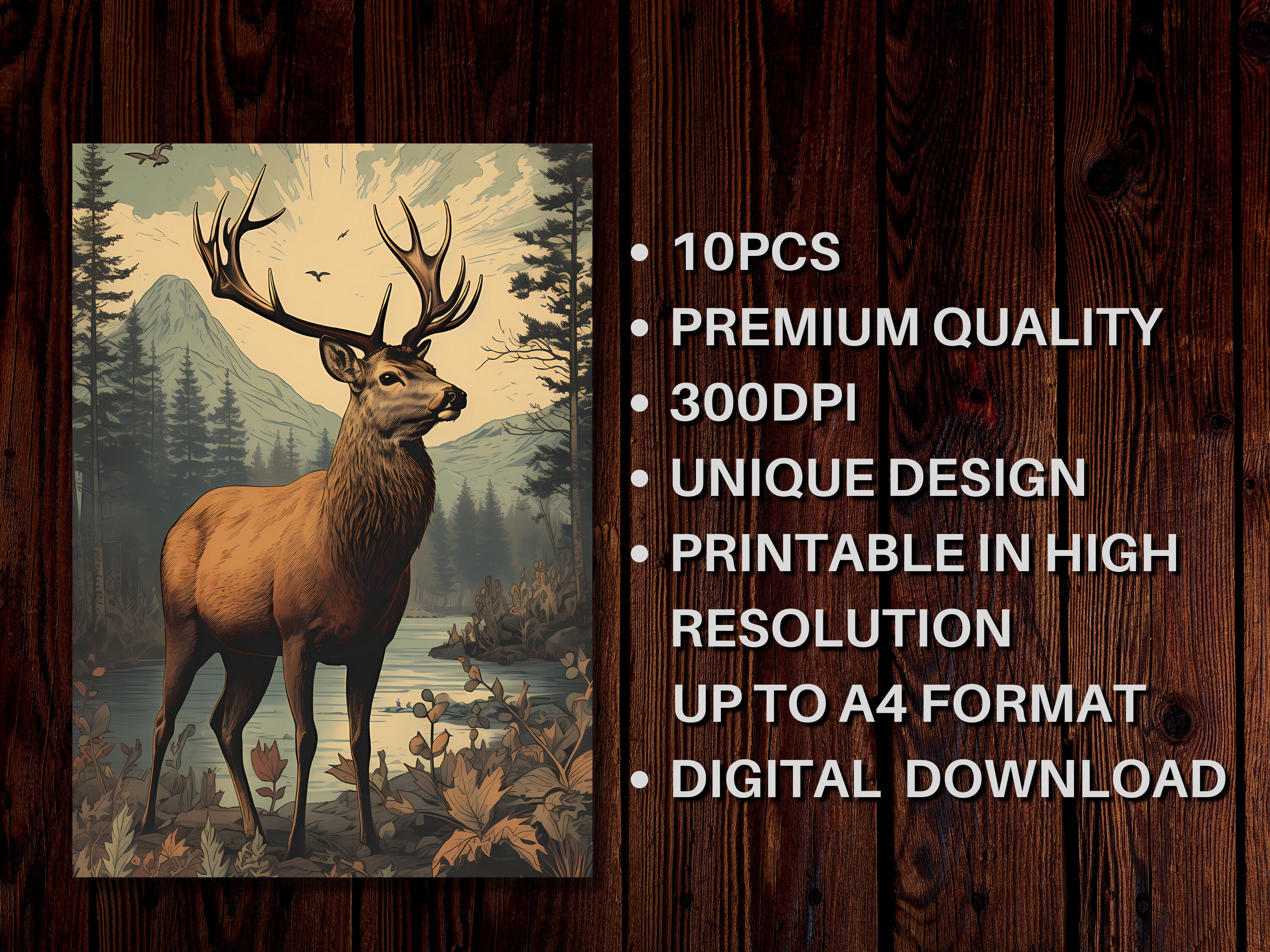 • 10PCS
• PREMIUM QUALITY
• 300DPI
• UNIQUE DESIGN
• PRINTABLE IN HIGH RESOLUTION UP TO A4 FORMAT
• DIGITAL DOWNLOAD